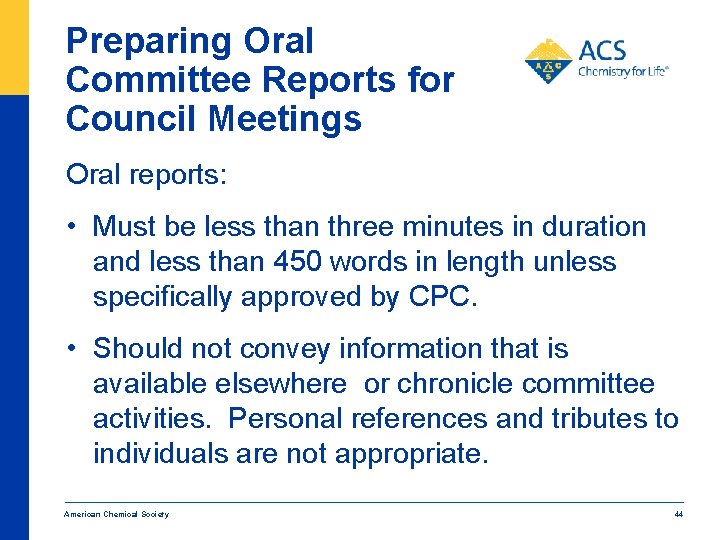 Preparing Oral Committee Reports for Council Meetings

ACS
Chemistry for Life®

Oral reports:

• Must be less than three minutes in duration and less than 450 words in length unless specifically approved by CPC.

• Should not convey information that is available elsewhere or chronicle committee activities. Personal references and tributes to individuals are not appropriate.

American Chemical Society

44